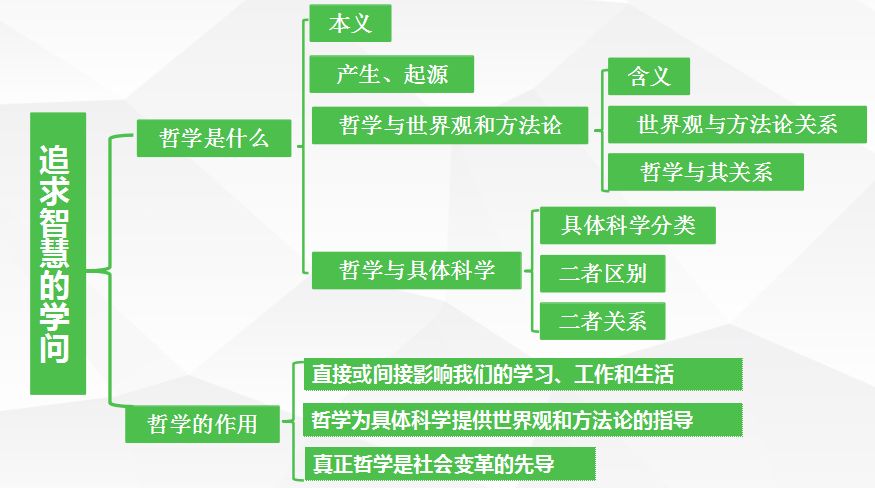 追求智慧的学问

哲学是什么

本义

产生、起源

哲学与世界观和方法论

含义

世界观与方法论关系

哲学与其关系

哲学与具体科学

具体科学分类

二者区别

二者关系

哲学的作用

直接或间接影响我们的学习、工作和生活

哲学为具体科学提供世界观和方法论的指导

真正哲学是社会变革的先导